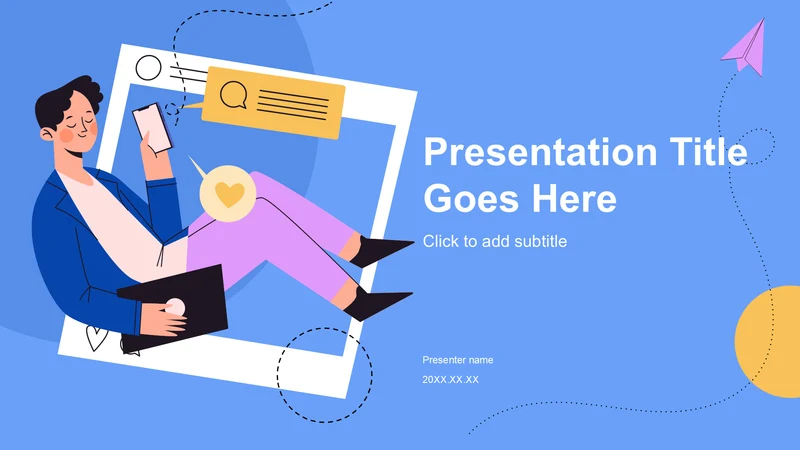 Presentation Title Goes Here

Click to add subtitle

Presenter name

20XX.XX.XX